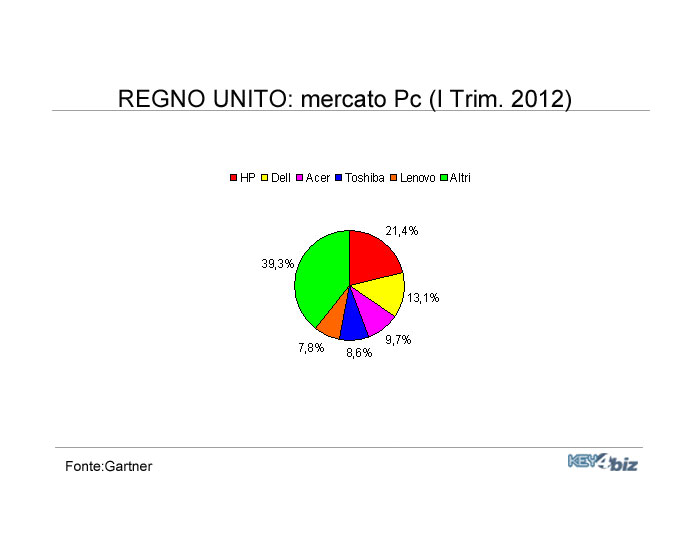 REGNO UNITO: mercato Pc (I Trim. 2012)

HP Dell Acer Toshiba Lenovo Altri

21,4%
13,1%
9,7%
8,6%
7,8%
39,3%

Fonte:Gartner

KEY4biz